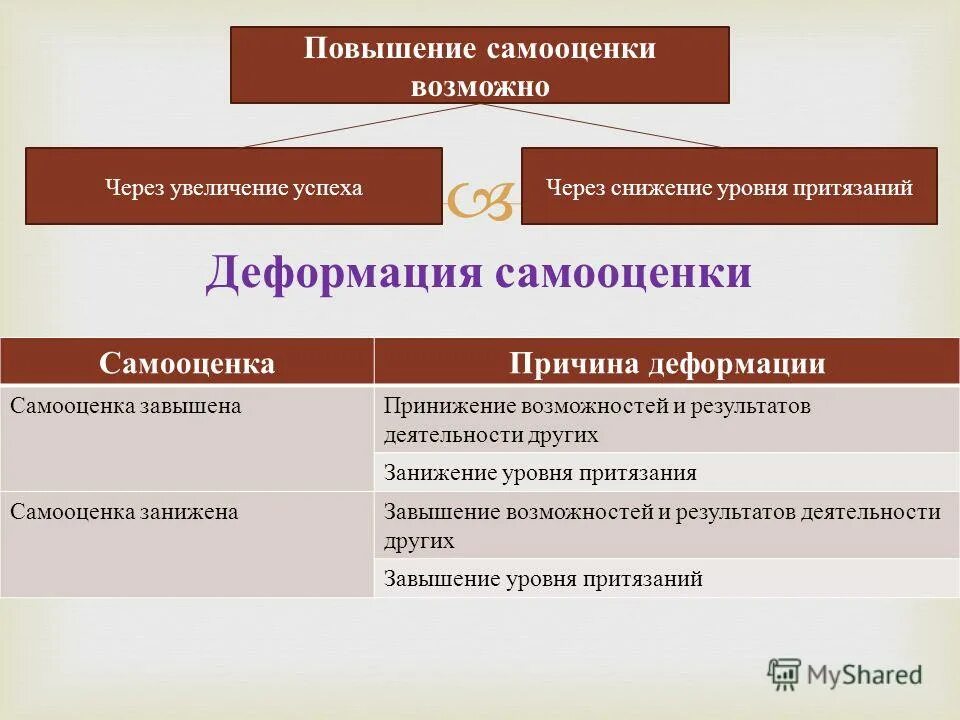 Повышение самооценки возможно

Через увеличение успеха

Через снижение уровня притязаний

Деформация самооценки

| Самооценка | Причина деформации |
|---|---|
| Самооценка завышена | Принижение возможностей и результатов деятельности других |
| | Занижение уровня притязания |
| Самооценка занижена | Завышение возможностей и результатов деятельности других |
| | Завышение уровня притязаний |

MyShared